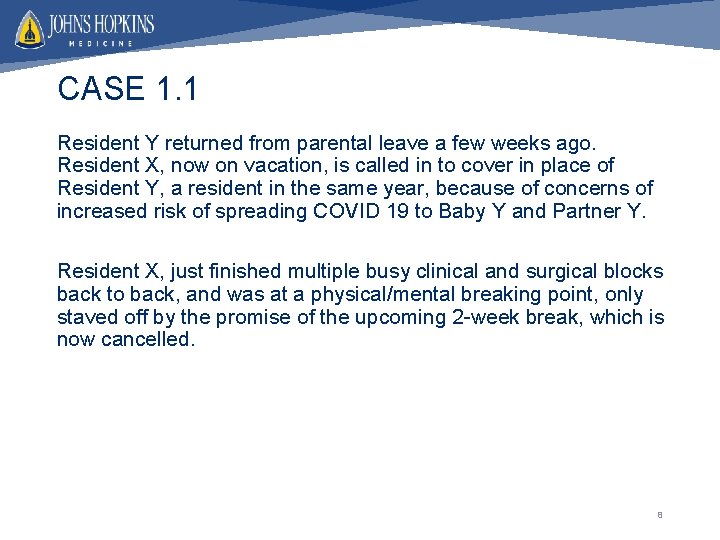 JOHNS HOPKINS
MEDICINE

CASE 1.1

Resident Y returned from parental leave a few weeks ago. Resident X, now on vacation, is called in to cover in place of Resident Y, a resident in the same year, because of concerns of increased risk of spreading COVID 19 to Baby Y and Partner Y.

Resident X, just finished multiple busy clinical and surgical blocks back to back, and was at a physical/mental breaking point, only staved off by the promise of the upcoming 2-week break, which is now cancelled.

8